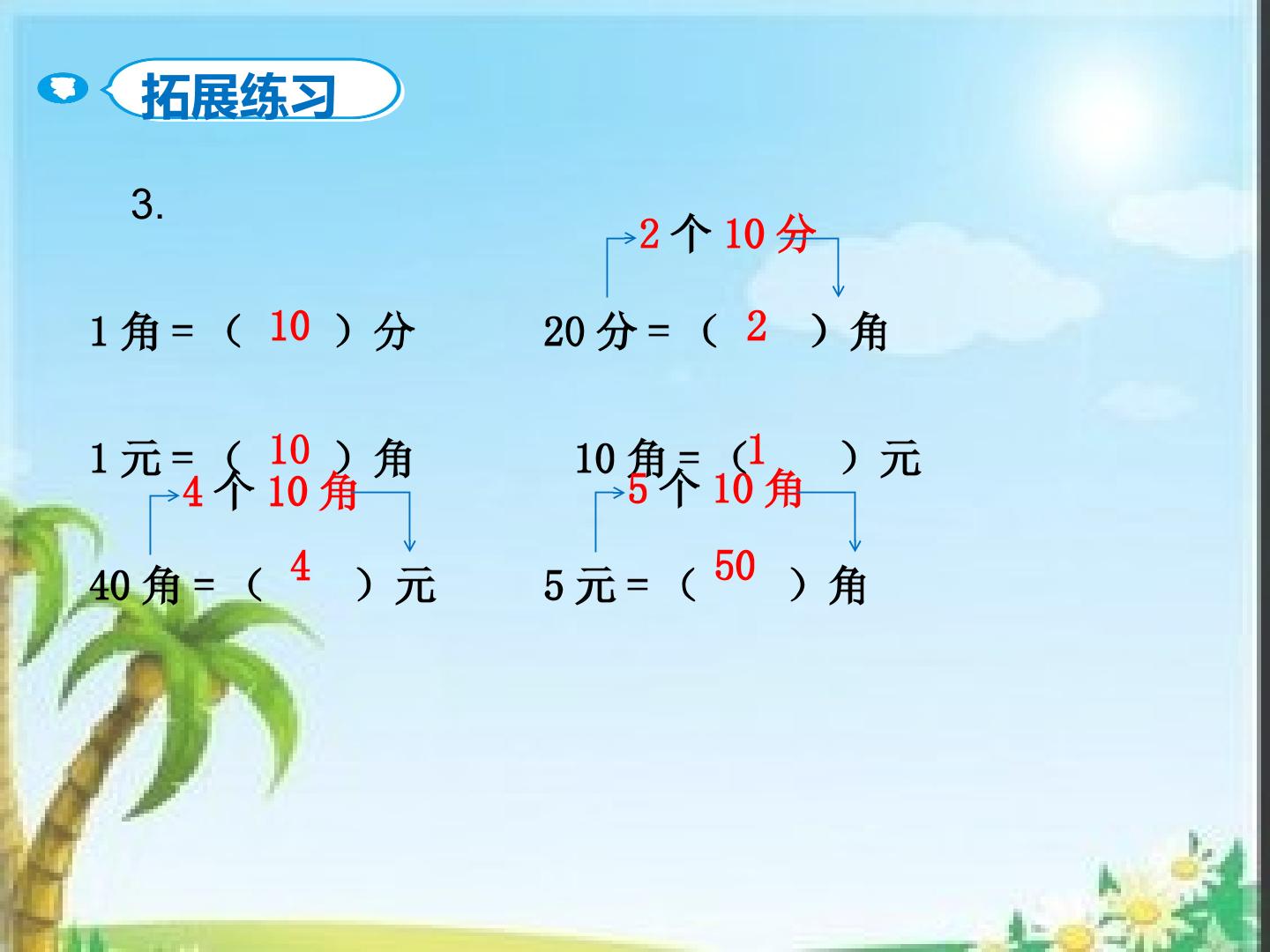 拓展练习

3.

2个10分

1角=（10）分

20分=（2）角

1元=（10）角

10角=（1）元

4个10角

5个10角

40角=（4）元

5元=（50）角